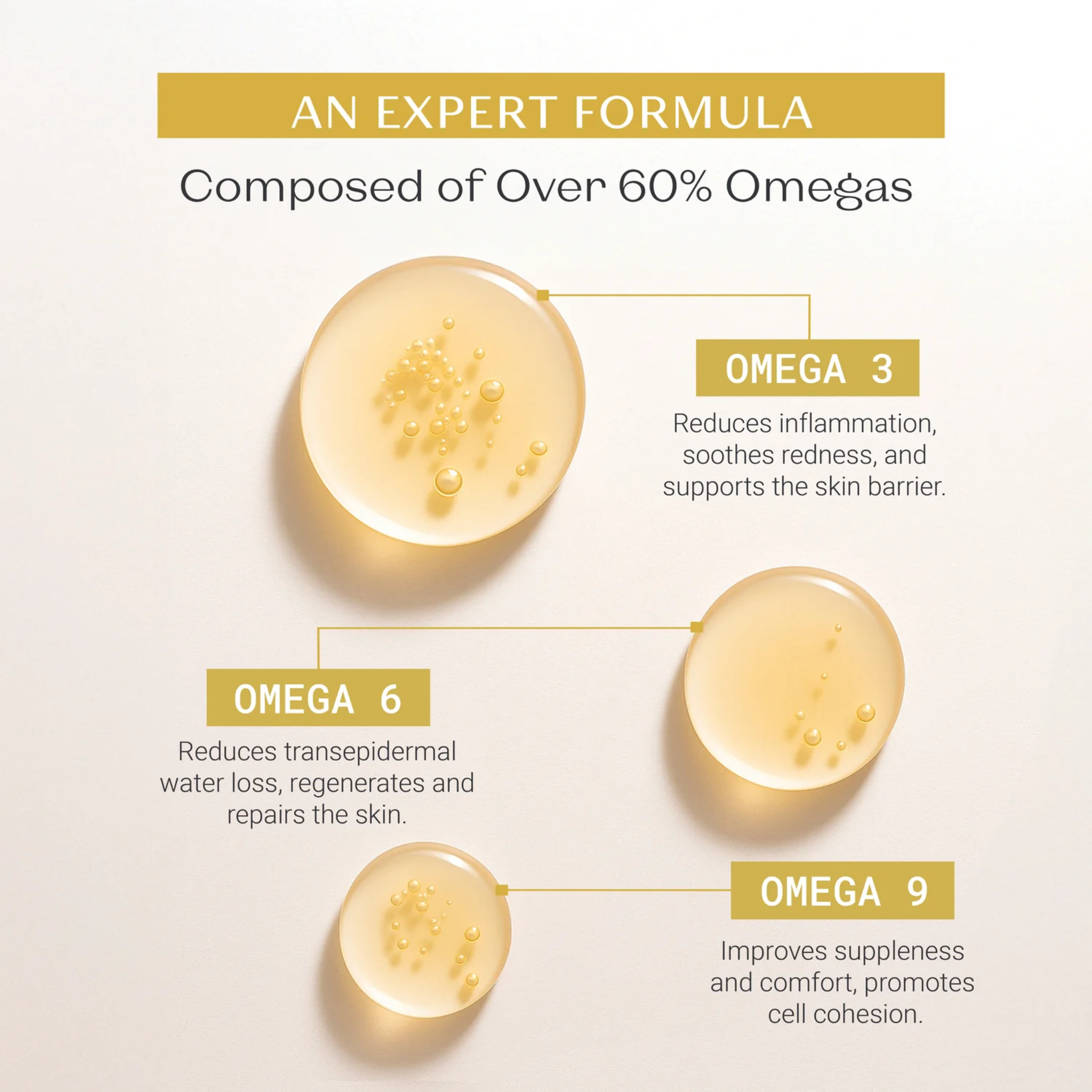 AN EXPERT FORMULA

Composed of Over 60% Omegas

OMEGA 3

Reduces inflammation, soothes redness, and supports the skin barrier.

OMEGA 6

Reduces transepidermal water loss, regenerates and repairs the skin.

OMEGA 9

Improves suppleness and comfort, promotes cell cohesion.